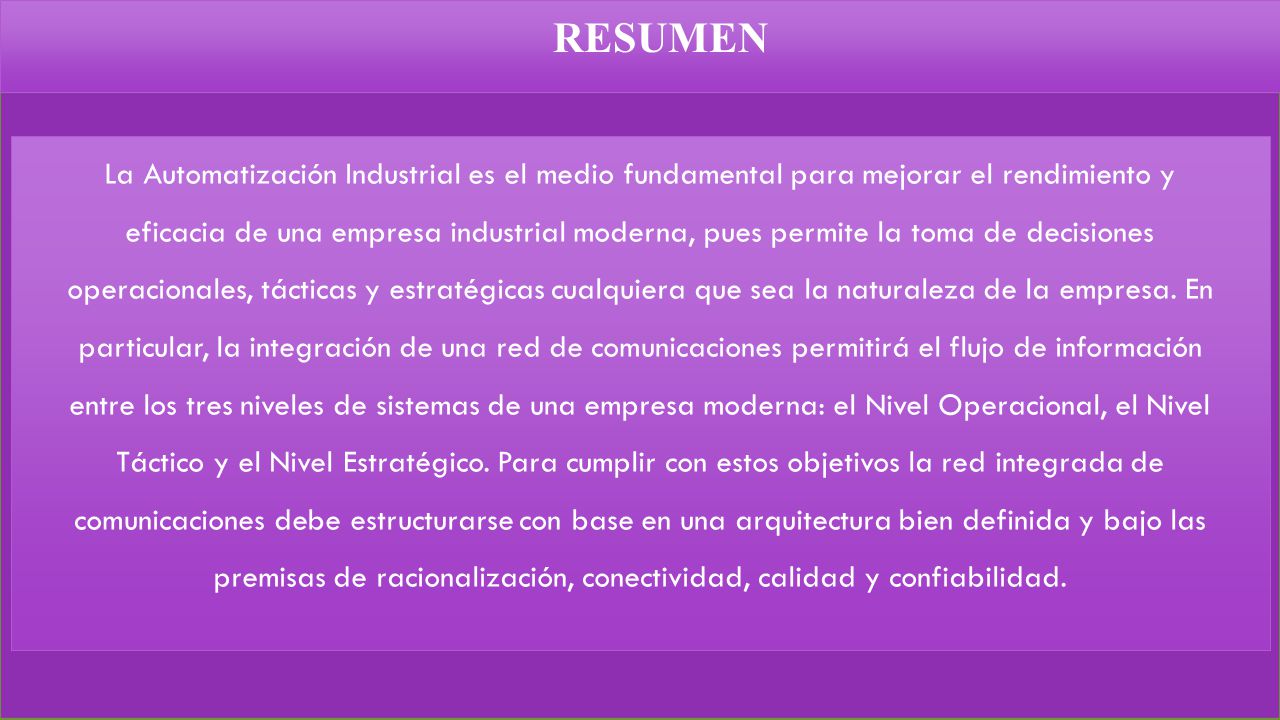 RESUMEN

La Automatización Industrial es el medio fundamental para mejorar el rendimiento y eficacia de una empresa industrial moderna, pues permite la toma de decisiones operacionales, tácticas y estratégicas cualquiera que sea la naturaleza de la empresa. En particular, la integración de una red de comunicaciones permitirá el flujo de información entre los tres niveles de sistemas de una empresa moderna: el Nivel Operacional, el Nivel Táctico y el Nivel Estratégico. Para cumplir con estos objetivos la red integrada de comunicaciones debe estructurarse con base en una arquitectura bien definida y bajo las premisas de racionalización, conectividad, calidad y confiabilidad.